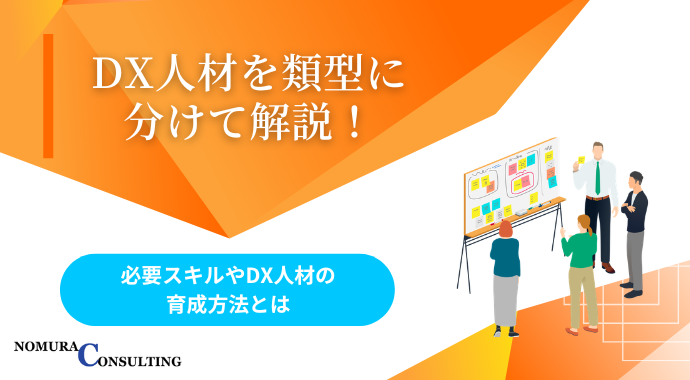 DX人材を類型に分けて解説！

必要スキルやDX人材の育成方法とは

NOMURA CONSULTING